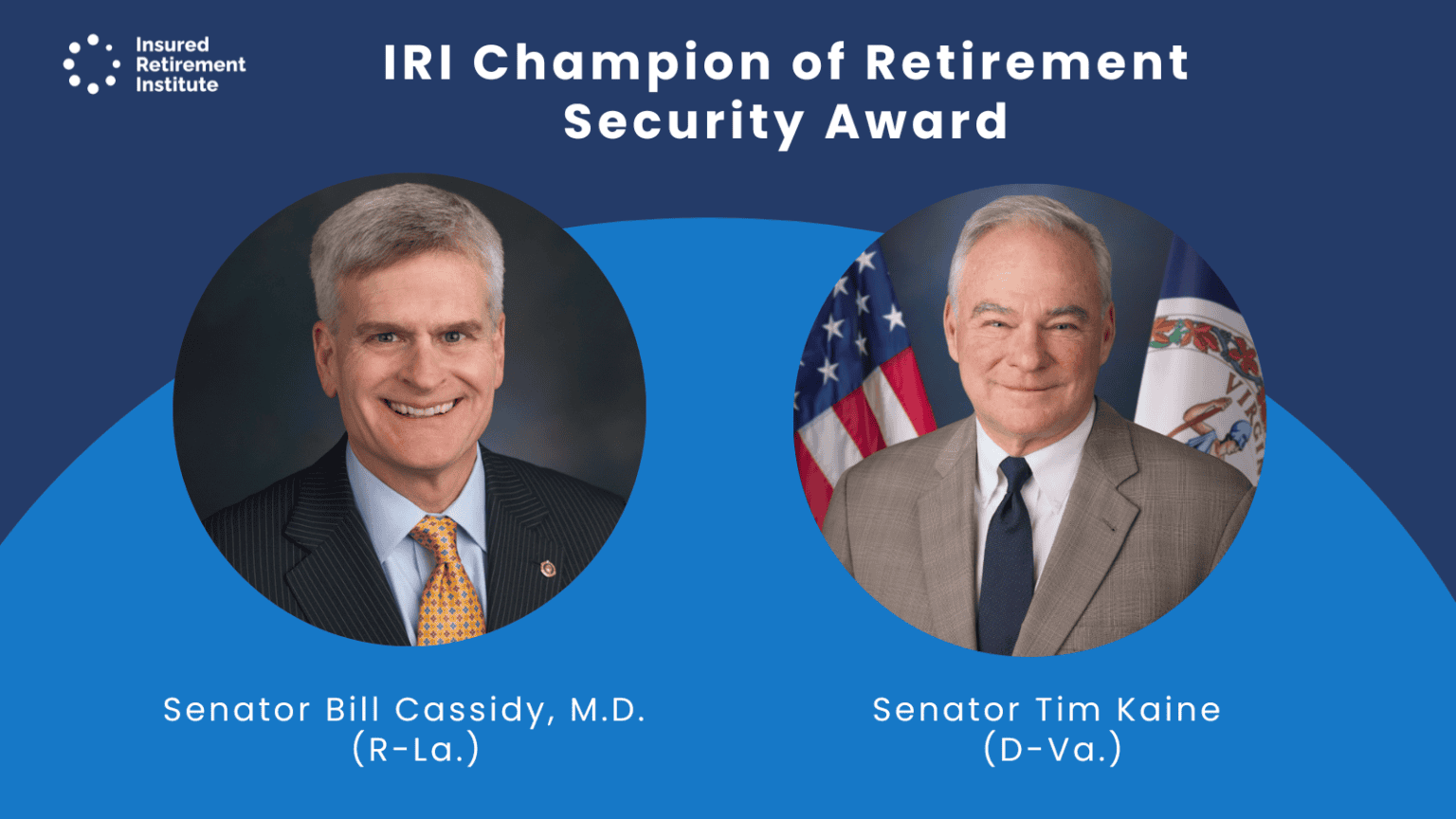 Insured Retirement Institute

IRI Champion of Retirement Security Award

Senator Bill Cassidy, M.D. (R-La.)

Senator Tim Kaine (D-Va.)